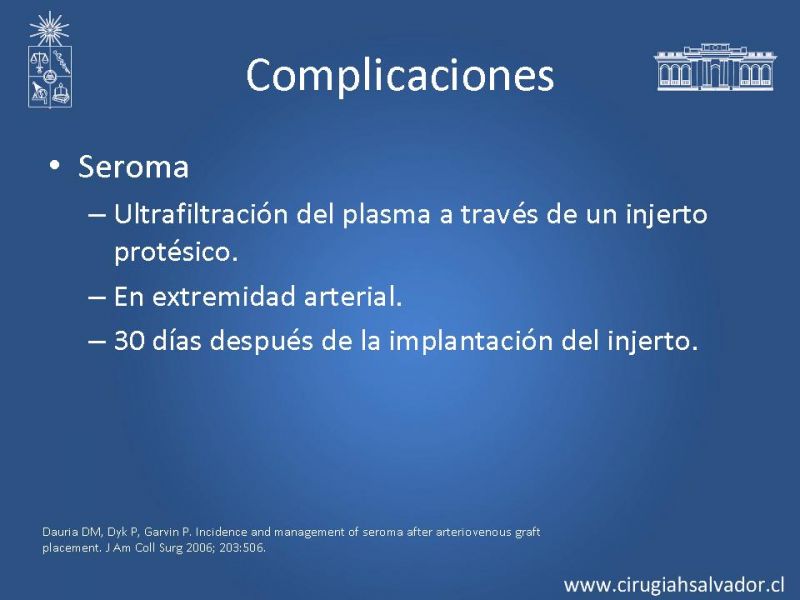 Complicaciones

• Seroma
– Ultrafiltración del plasma a través de un injerto protésico.
– En extremidad arterial.
– 30 días después de la implantación del injerto.

Dauria DM, Dyk P, Garvin P. Incidence and management of seroma after arteriovenous graft placement. J Am Coll Surg 2006; 203:506.

www.cirugiahsalvador.cl